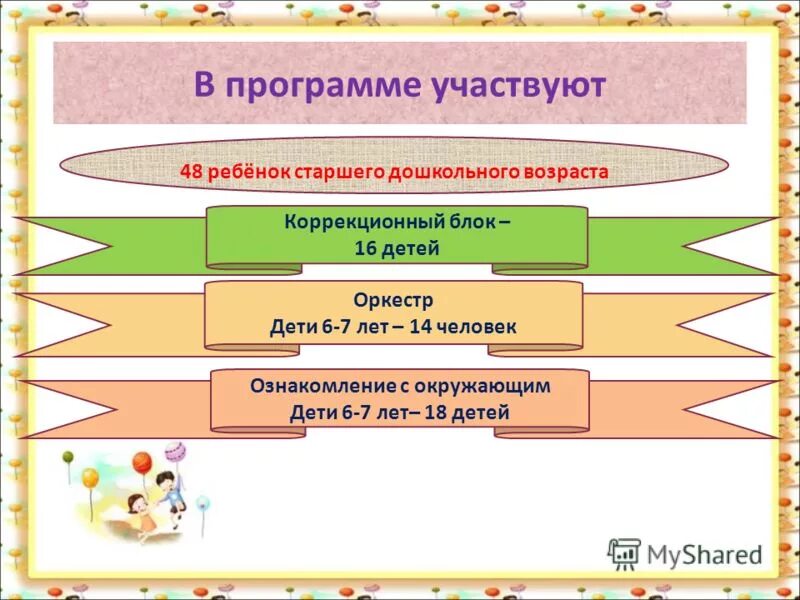 В программе участвуют

48 ребёнок старшего дошкольного возраста

Коррекционный блок –
16 детей

Оркестр
Дети 6-7 лет – 14 человек

Ознакомление с окружающим
Дети 6-7 лет– 18 детей

MyShared